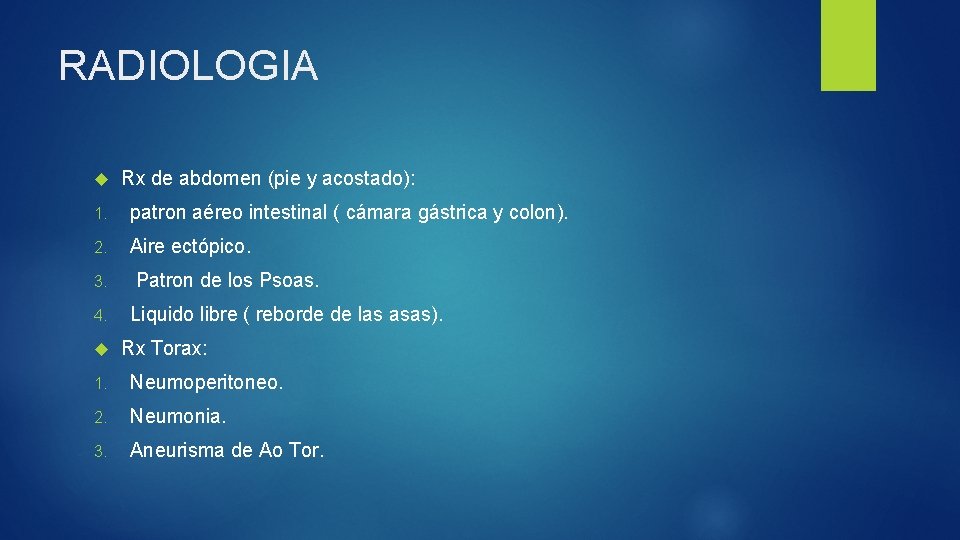 RADIOLOGIA

Rx de abdomen (pie y acostado):

1. patron aéreo intestinal ( cámara gástrica y colon).

2. Aire ectópico.

3. Patron de los Psoas.

4. Liquido libre ( reborde de las asas).

Rx Torax:

1. Neumoperitoneo.

2. Neumonia.

3. Aneurisma de Ao Tor.